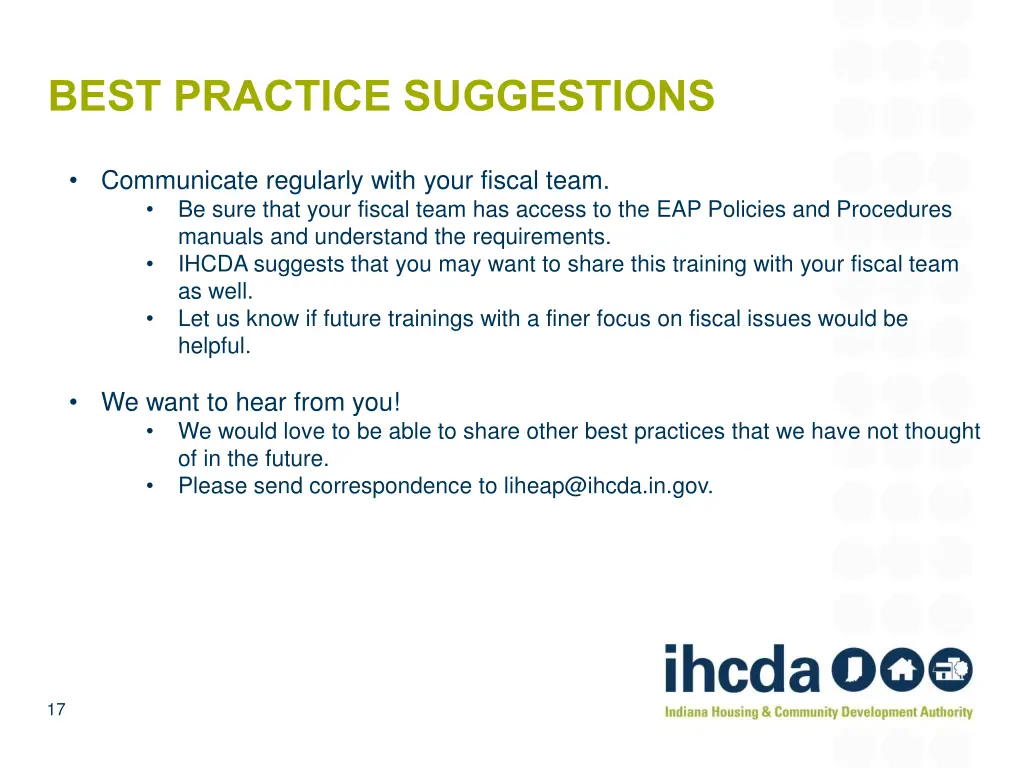 BEST PRACTICE SUGGESTIONS

• Communicate regularly with your fiscal team.
• Be sure that your fiscal team has access to the EAP Policies and Procedures manuals and understand the requirements.
• IHCDA suggests that you may want to share this training with your fiscal team as well.
• Let us know if future trainings with a finer focus on fiscal issues would be helpful.

• We want to hear from you!
• We would love to be able to share other best practices that we have not thought of in the future.
• Please send correspondence to liheap@ihcda.in.gov.

17

ihcda

Indiana Housing & Community Development Authority